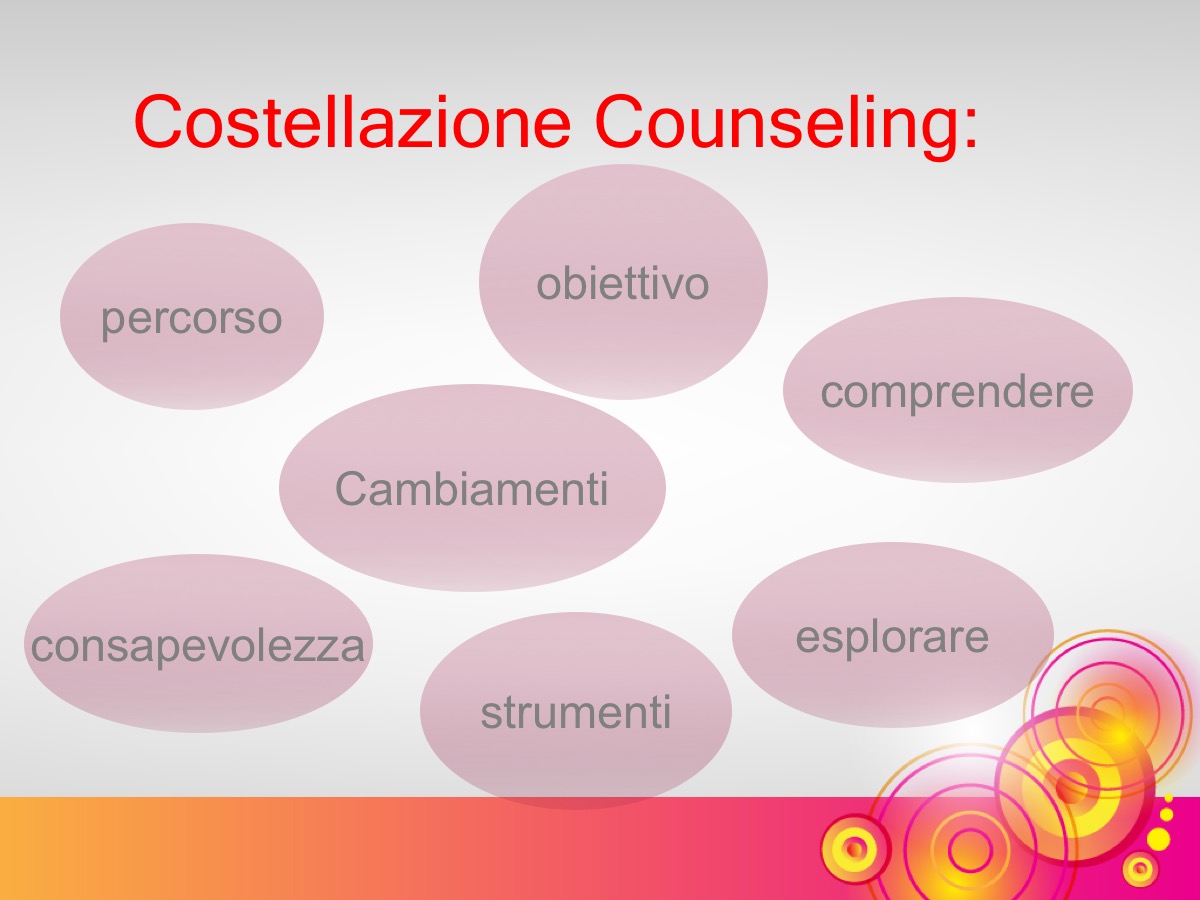 Costellazione Counseling:

obiettivo

percorso

comprendere

Cambiamenti

consapevolezza

esplorare

strumenti